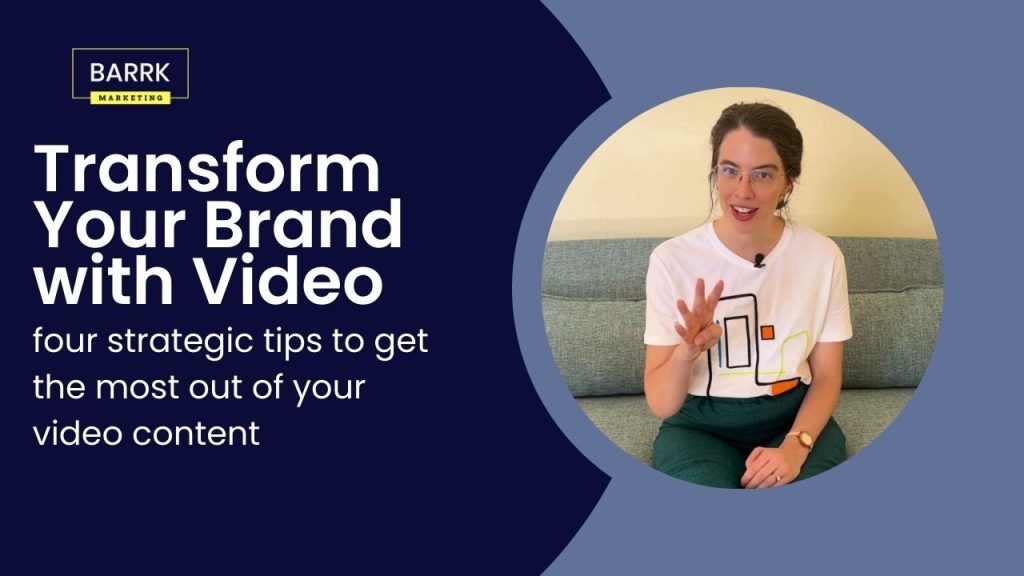 BARRK
MARKETING

Transform Your Brand with Video

four strategic tips to get the most out of your video content